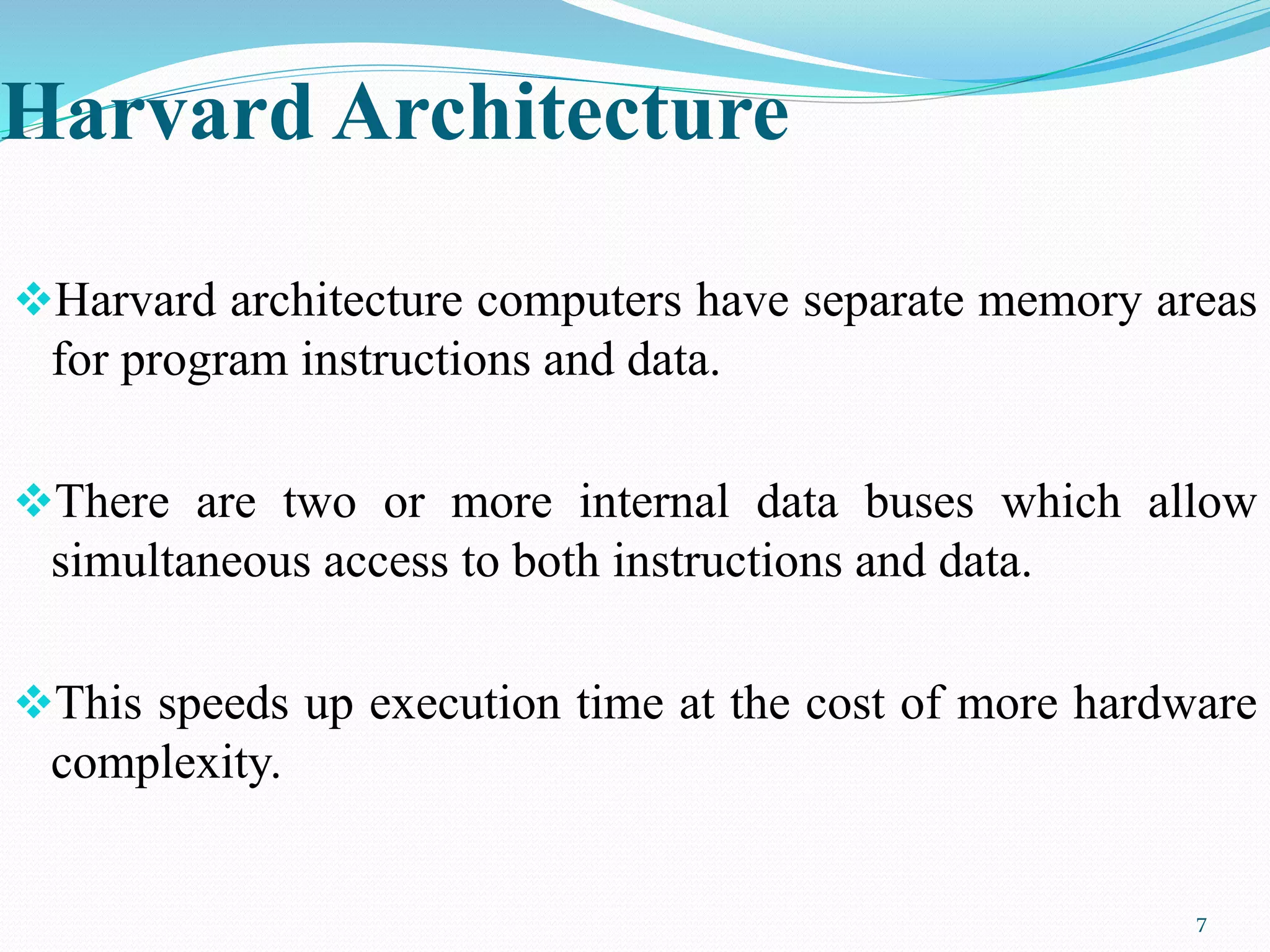 Harvard Architecture

❖Harvard architecture computers have separate memory areas for program instructions and data.

❖There are two or more internal data buses which allow simultaneous access to both instructions and data.

❖This speeds up execution time at the cost of more hardware complexity.

7